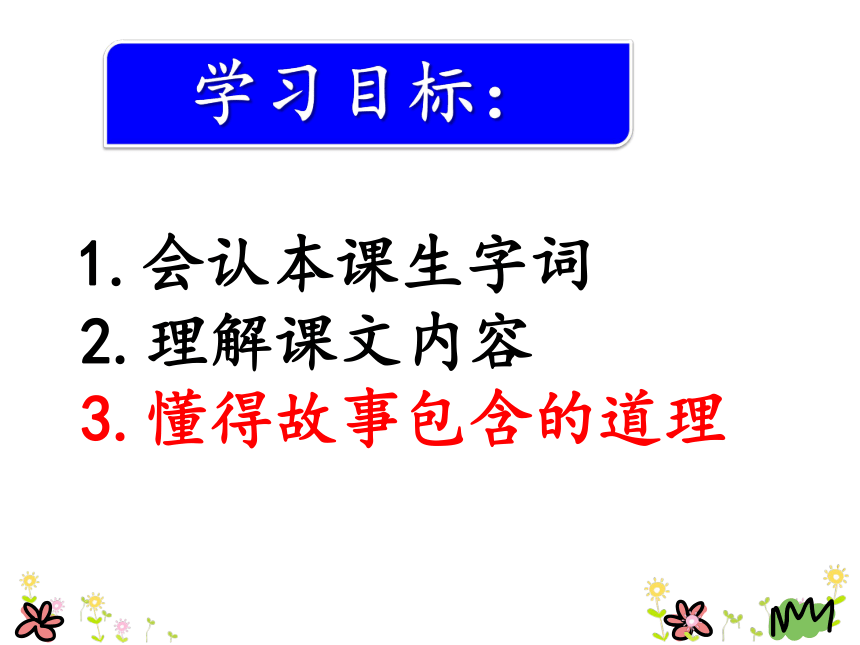 学习目标：

1. 会认本课生字词
2. 理解课文内容
3. 懂得故事包含的道理